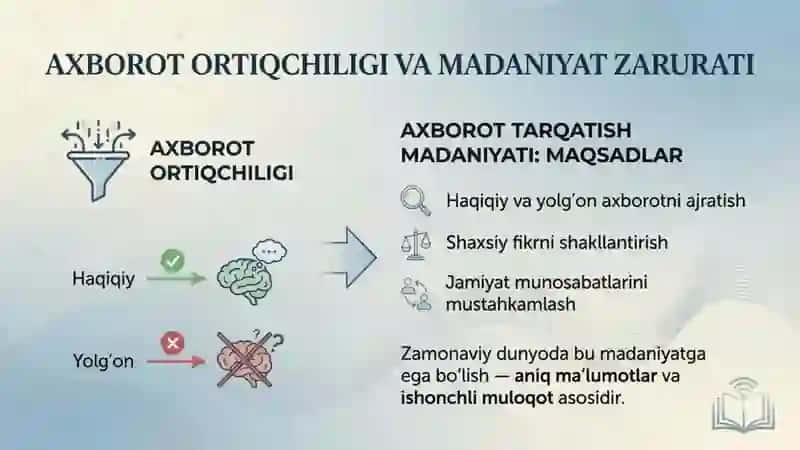 AXBOROT ORTIQCHILIGI VA MADANIYAT ZARURATI

AXBOROT ORTIQCHILIGI

Haqiqiy

Yolg'on

AXBOROT TARQATISH MADANIYATI: MAQSADLAR

Haqiqiy va yolg'on axborotni ajratish

Shaxsiy fikrni shakllantirish

Jamiyat munosabatlarini mustahkamlash

Zamonaviy dunyoda bu madaniyatga ega bo'lish — aniq ma'lumotlar va ishonchli muloqot asosidir.